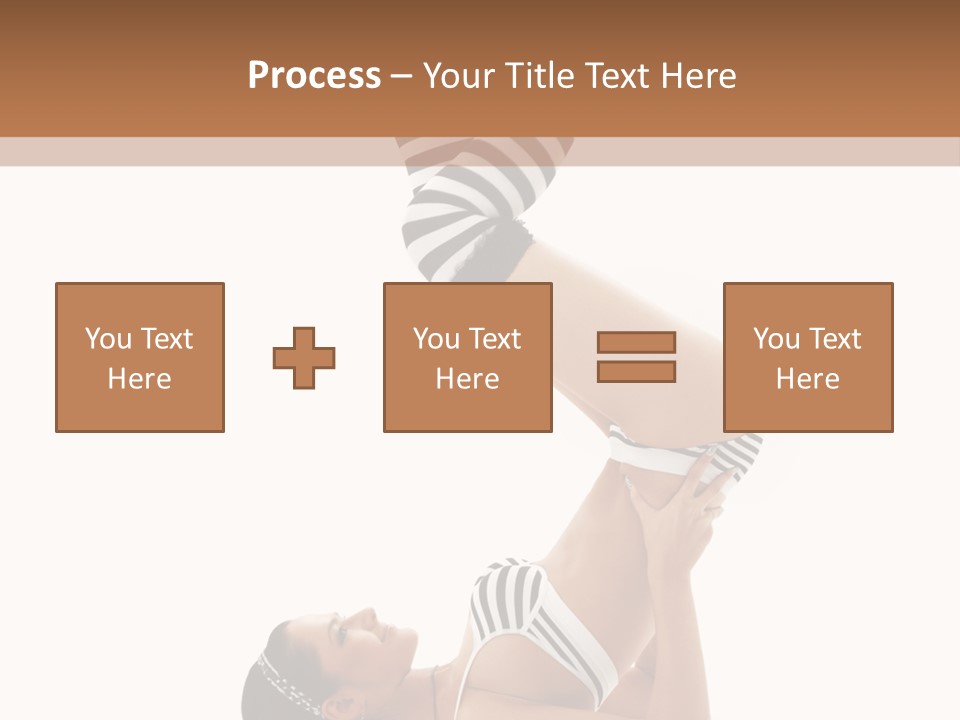 Process – Your Title Text Here

You Text Here

You Text Here

You Text Here